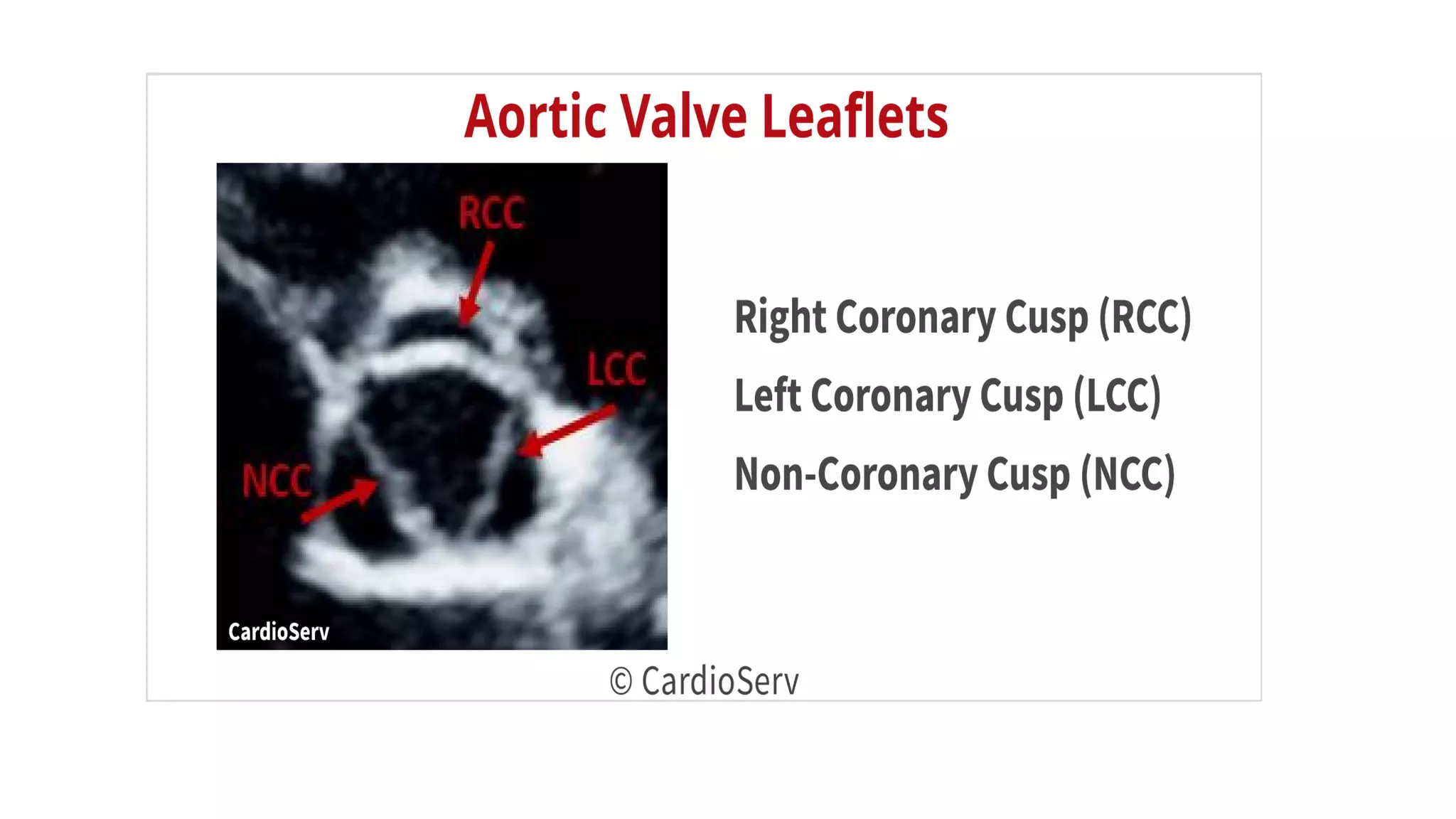 Aortic Valve Leaflets

RCC

LCC

NCC

CardioServ

Right Coronary Cusp (RCC)

Left Coronary Cusp (LCC)

Non-Coronary Cusp (NCC)

© CardioServ